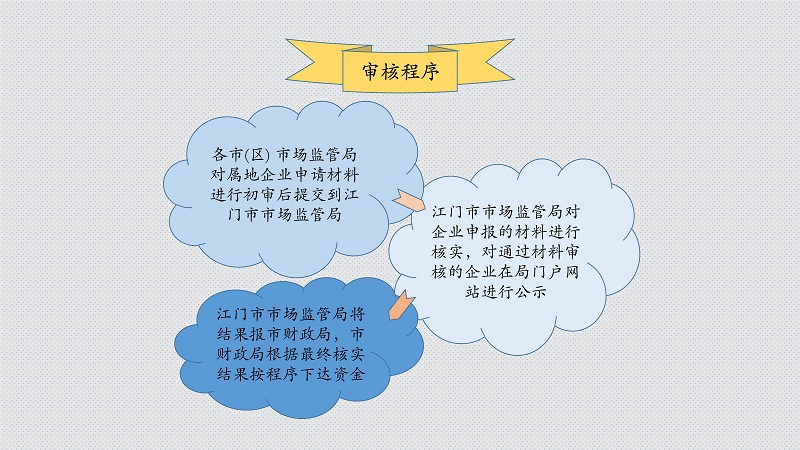 审核程序

各市(区) 市场监管局对属地企业申请材料进行初审后提交到江门市市场监管局

江门市市场监管局对企业申报的材料进行核实，对通过材料审核的企业在局门户网站进行公示

江门市市场监管局将结果报市财政局，市财政局根据最终核实结果按程序下达资金